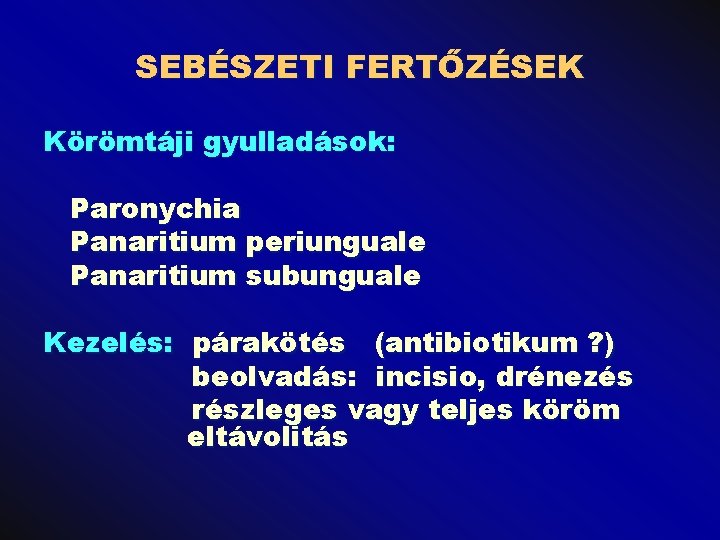 SEBÉSZETI FERTŐZÉSEK

Körömtáji gyulladások:

Paronychia
Panaritium periunguale
Panaritium subunguale

Kezelés: párakötés (antibiotikum ?)
beolvadás: incisio, drénezés
részleges vagy teljes köröm eltávolitás